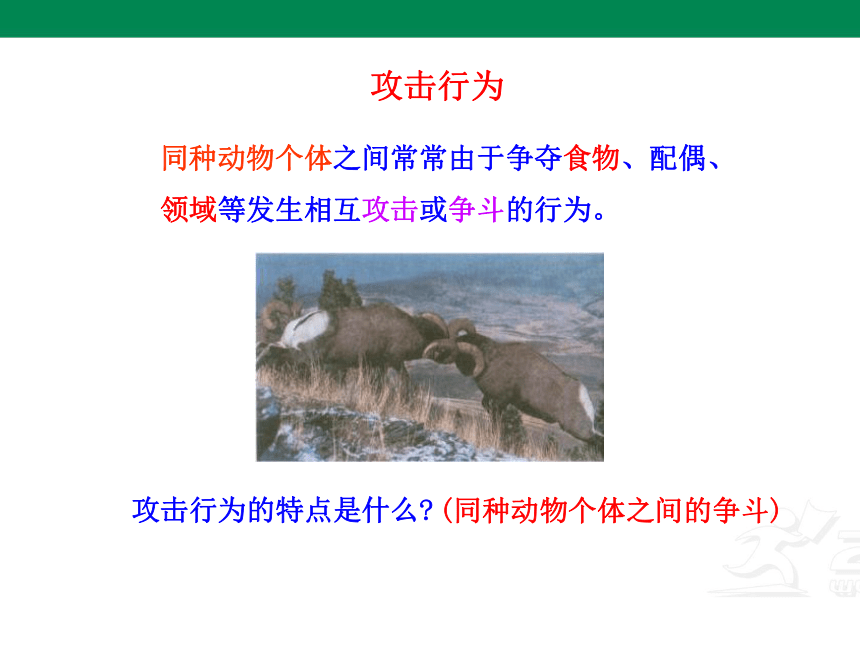 攻击行为

同种动物个体之间常常由于争夺食物、配偶、领域等发生相互攻击或争斗的行为。

攻击行为的特点是什么?(同种动物个体之间的争斗)